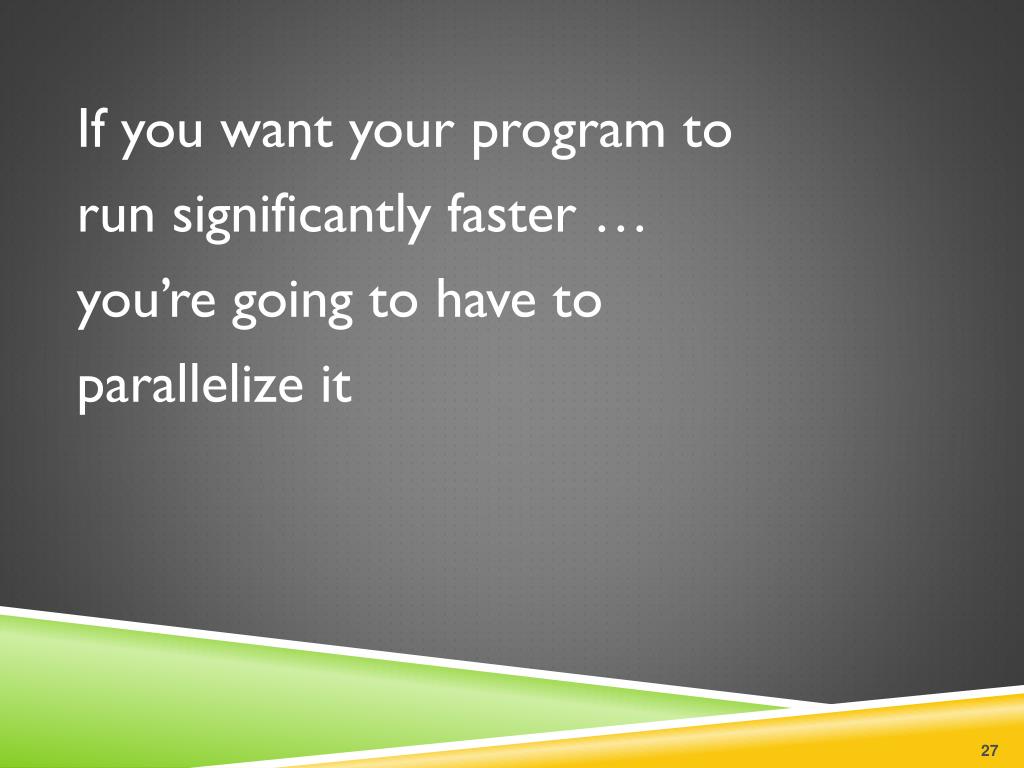 If you want your program to run significantly faster … you’re going to have to parallelize it

27